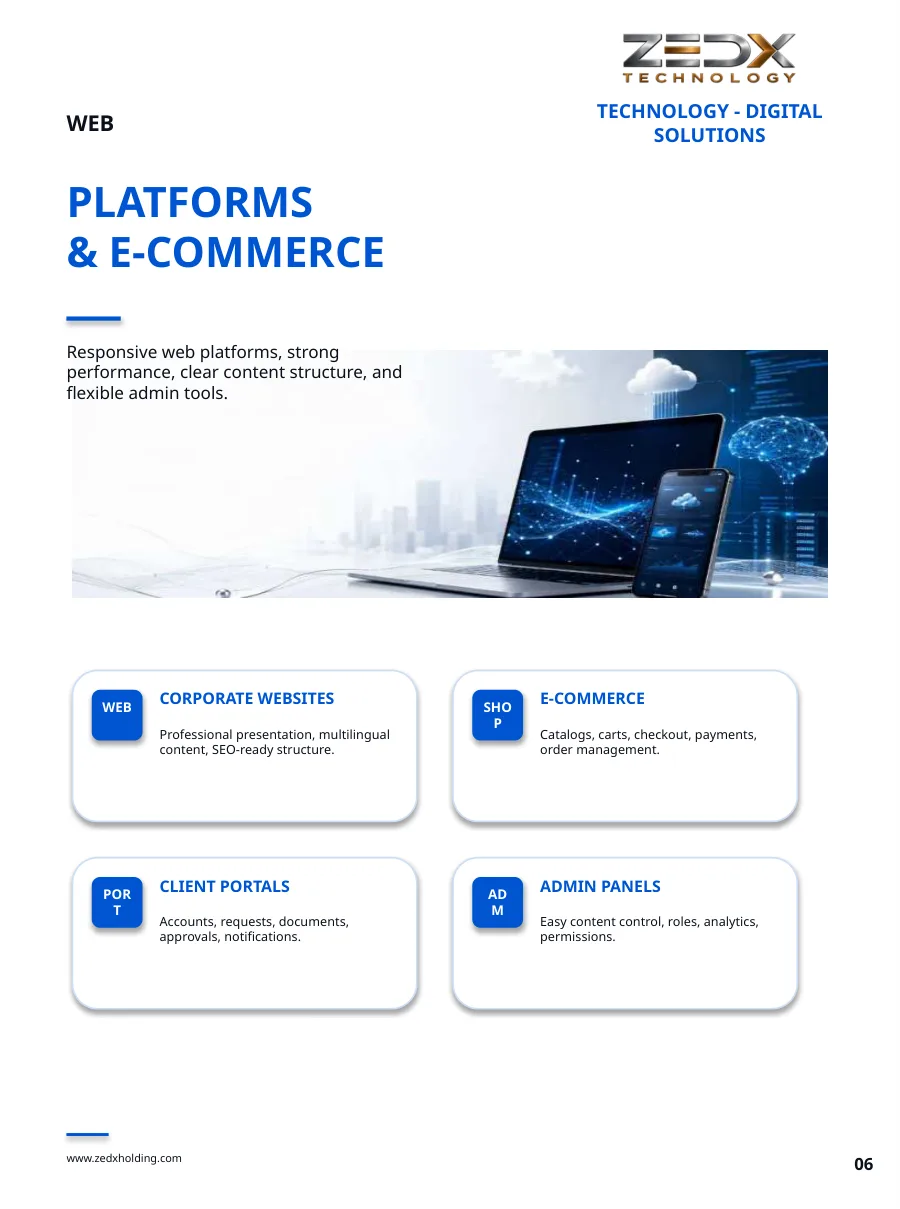 ZEDX
TECHNOLOGY

TECHNOLOGY - DIGITAL SOLUTIONS

WEB

PLATFORMS
& E-COMMERCE

Responsive web platforms, strong performance, clear content structure, and flexible admin tools.

WEB

CORPORATE WEBSITES

Professional presentation, multilingual content, SEO-ready structure.

SHOP

E-COMMERCE

Catalogs, carts, checkout, payments, order management.

PORT

CLIENT PORTALS

Accounts, requests, documents, approvals, notifications.

ADM

ADMIN PANELS

Easy content control, roles, analytics, permissions.

www.zedxholding.com

06